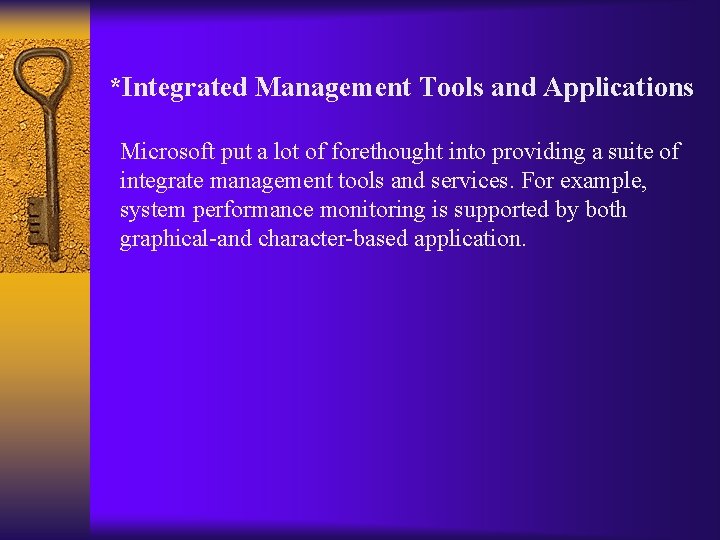 *Integrated Management Tools and Applications

Microsoft put a lot of forethought into providing a suite of integrate management tools and services. For example, system performance monitoring is supported by both graphical-and character-based application.